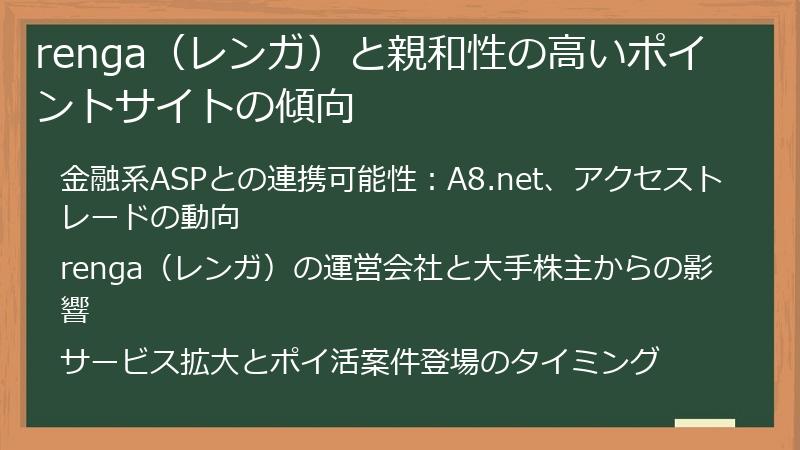 renga（レンガ）と親和性の高いポイントサイトの傾向

金融系ASPとの連携可能性：A8.net、アクセストレードの動向

renga（レンガ）の運営会社と大手株主からの影響

サービス拡大とポイ活案件登場のタイミング